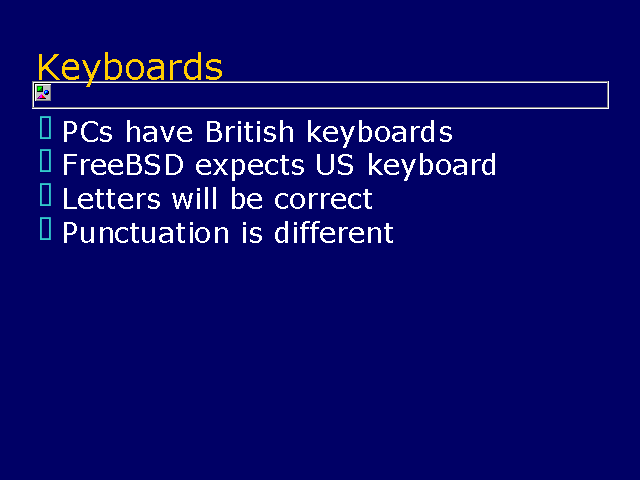 Keyboards

PCs have British keyboards
FreeBSD expects US keyboard
Letters will be correct
Punctuation is different